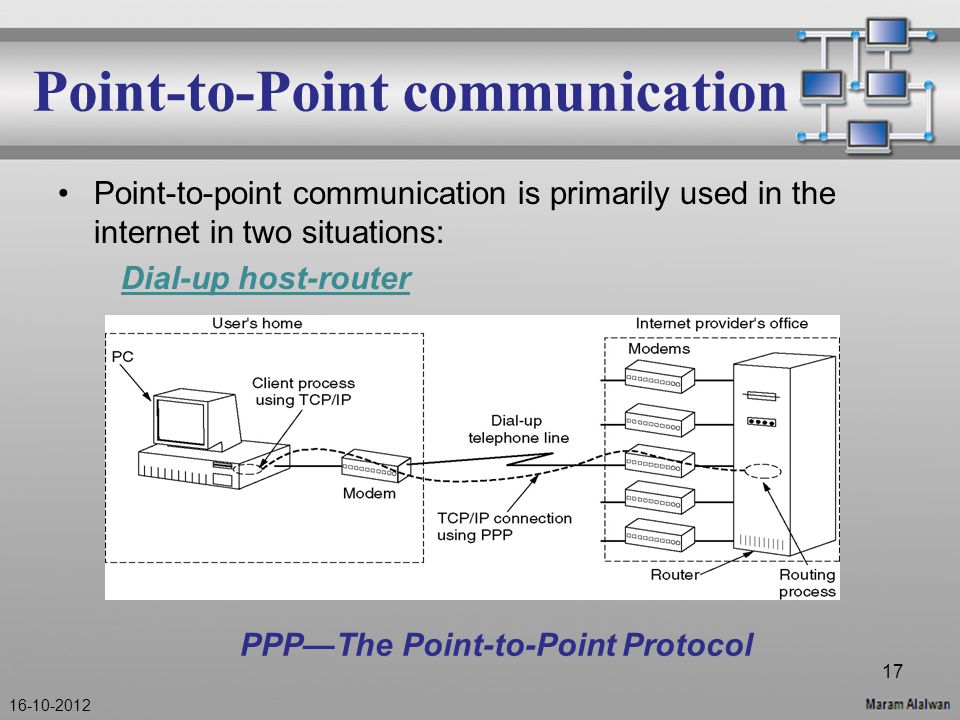 Point-to-Point communication

• Point-to-point communication is primarily used in the internet in two situations:

Dial-up host-router

User's home

PC

Client process using TCP/IP

Modem

Dial-up telephone line

TCP/IP connection using PPP

Internet provider's office

Modems

Router

Routing process

PPP—The Point-to-Point Protocol

17

16-10-2012

Maram Alalwan